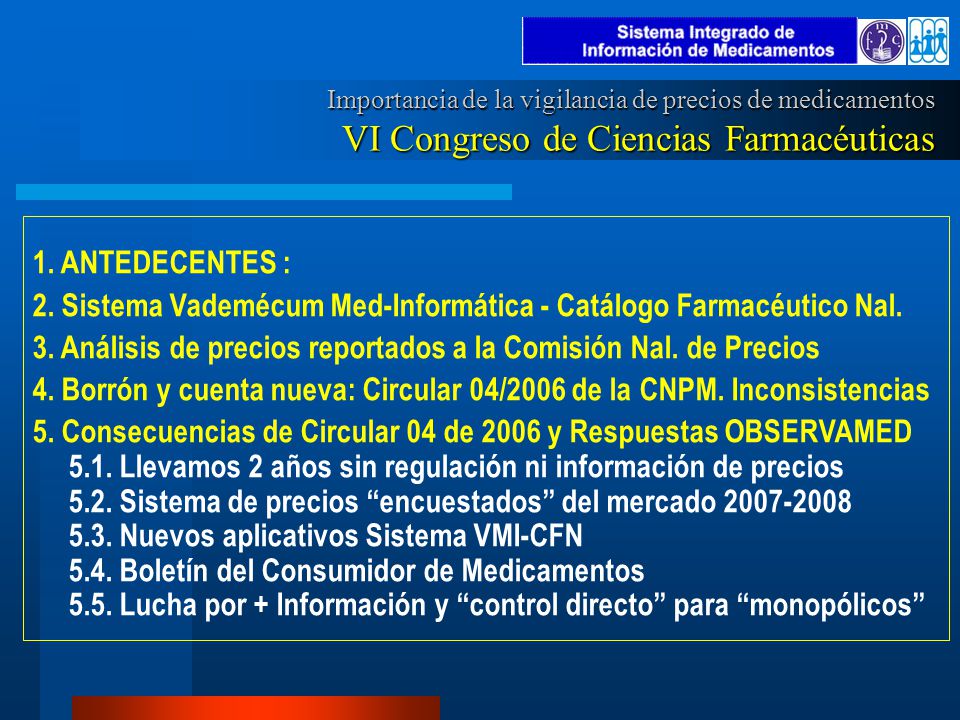 Sistema Integrado de Información de Medicamentos

Importancia de la vigilancia de precios de medicamentos
VI Congreso de Ciencias Farmacéuticas

1. ANTEDECENTES :
2. Sistema Vademécum Med-Informática - Catálogo Farmacéutico Nal.
3. Análisis de precios reportados a la Comisión Nal. de Precios
4. Borrón y cuenta nueva: Circular 04/2006 de la CNPM. Inconsistencias
5. Consecuencias de Circular 04 de 2006 y Respuestas OBSERVAMED
5.1. Llevamos 2 años sin regulación ni información de precios
5.2. Sistema de precios “encuestados” del mercado 2007-2008
5.3. Nuevos aplicativos Sistema VMI-CFN
5.4. Boletín del Consumidor de Medicamentos
5.5. Lucha por + Información y “control directo” para “monopólicos”